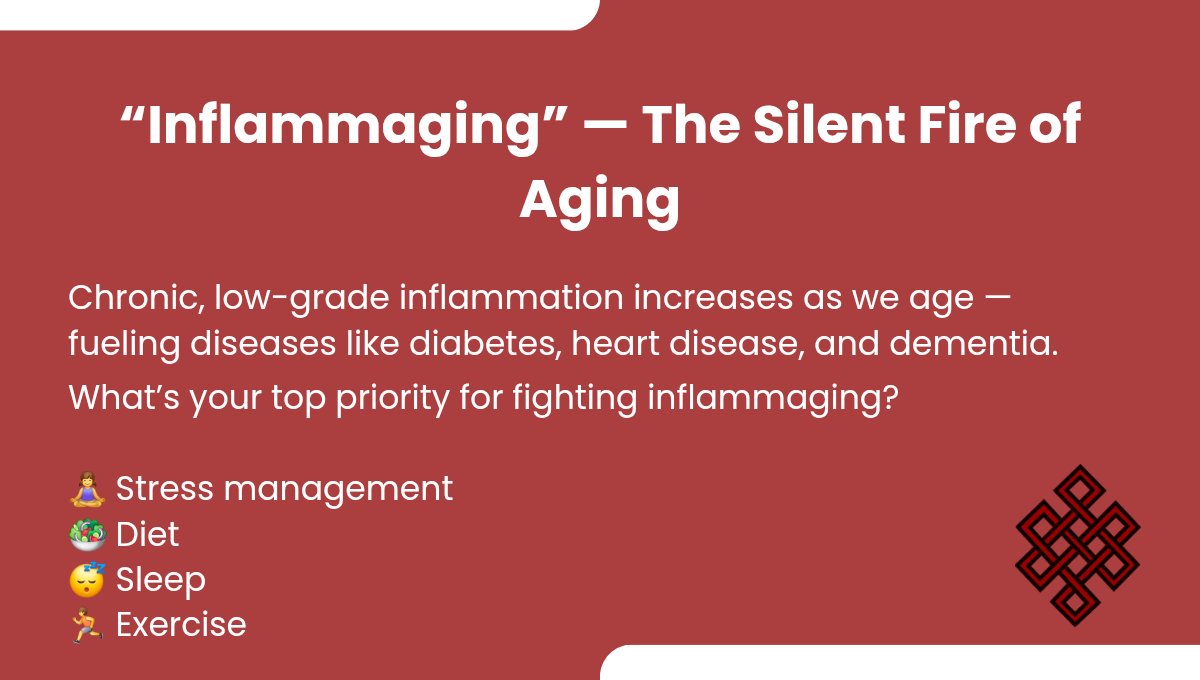 “Inflammaging” — The Silent Fire of Aging

Chronic, low-grade inflammation increases as we age — fueling diseases like diabetes, heart disease, and dementia.

What’s your top priority for fighting inflammaging?

🧘‍♀️ Stress management
🥗 Diet
😴 Sleep
🏃 Exercise